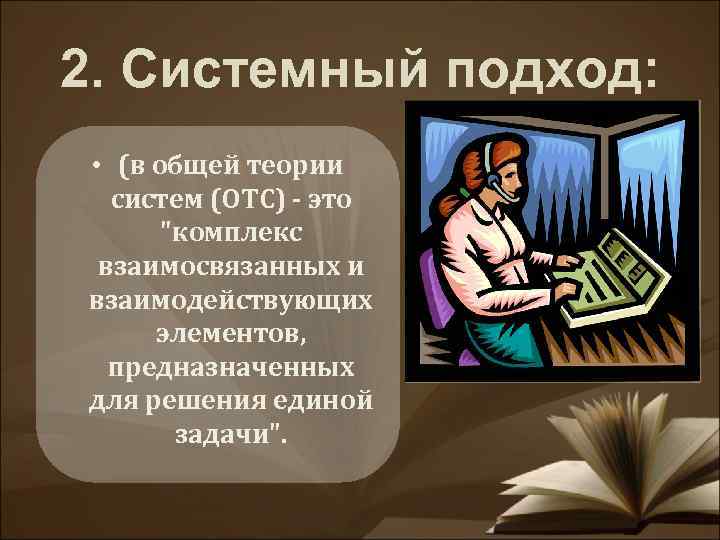 2. Системный подход:

• (в общей теории систем (ОТС) - это "комплекс взаимосвязанных и взаимодействующих элементов, предназначенных для решения единой задачи".